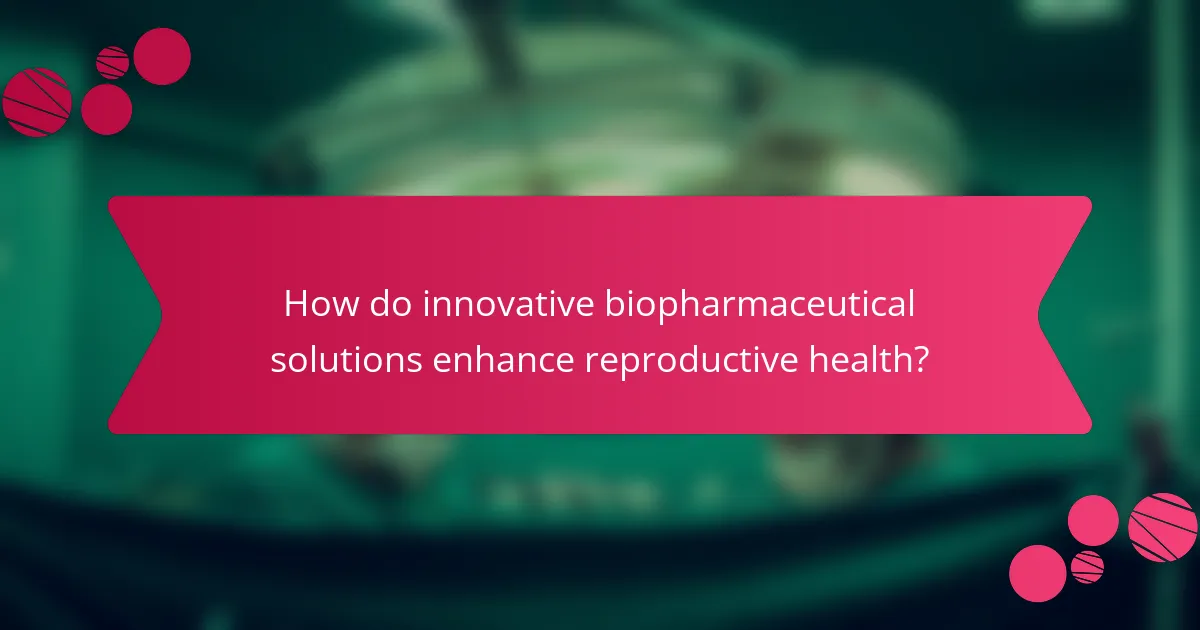 How do innovative biopharmaceutical solutions enhance reproductive health?